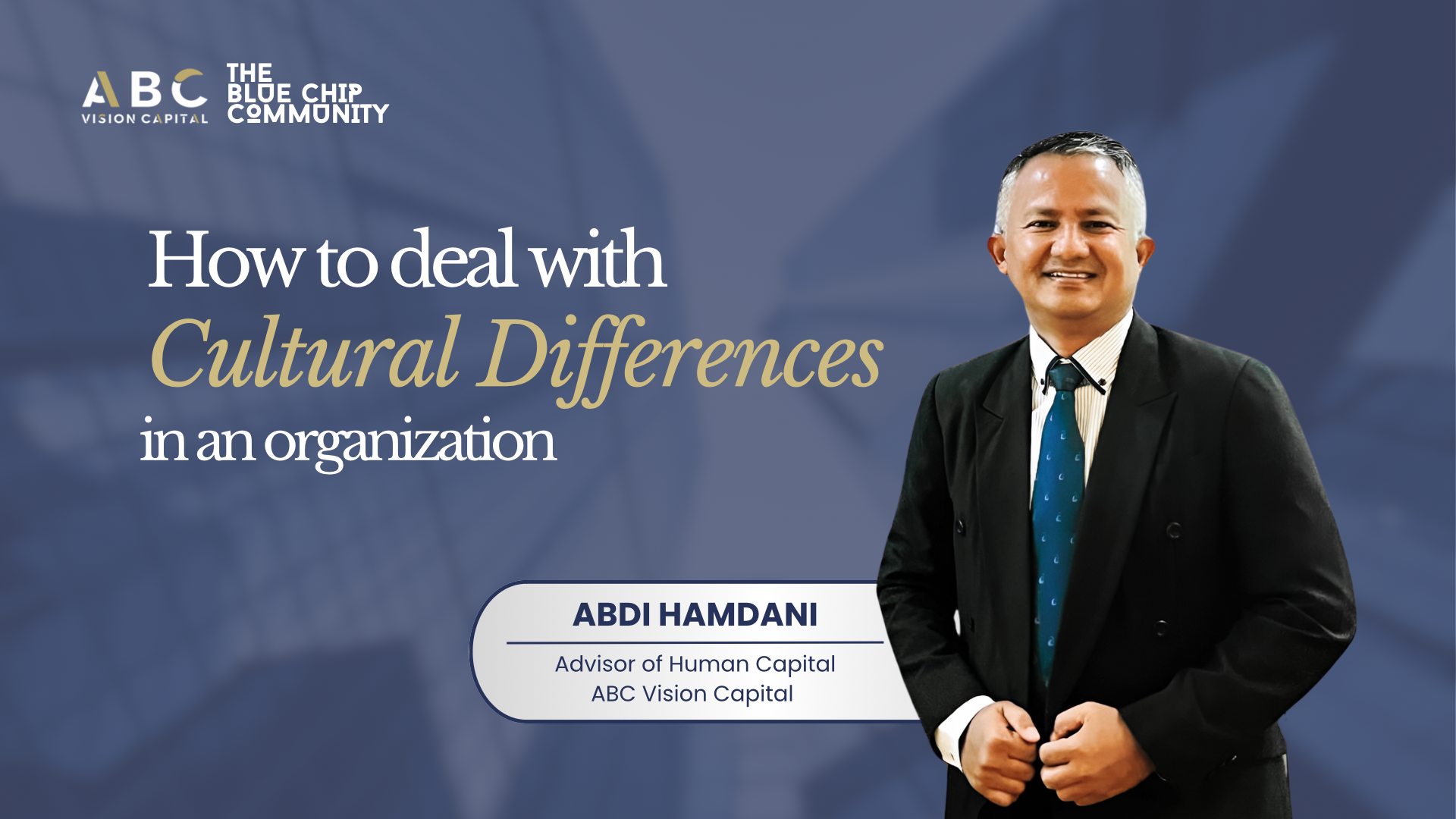 ABC
VISION CAPITAL

THE
BLUE CHIP
COMMUNITY

How to deal with
Cultural Differences
in an organization

ABDI HAMDANI

Advisor of Human Capital
ABC Vision Capital